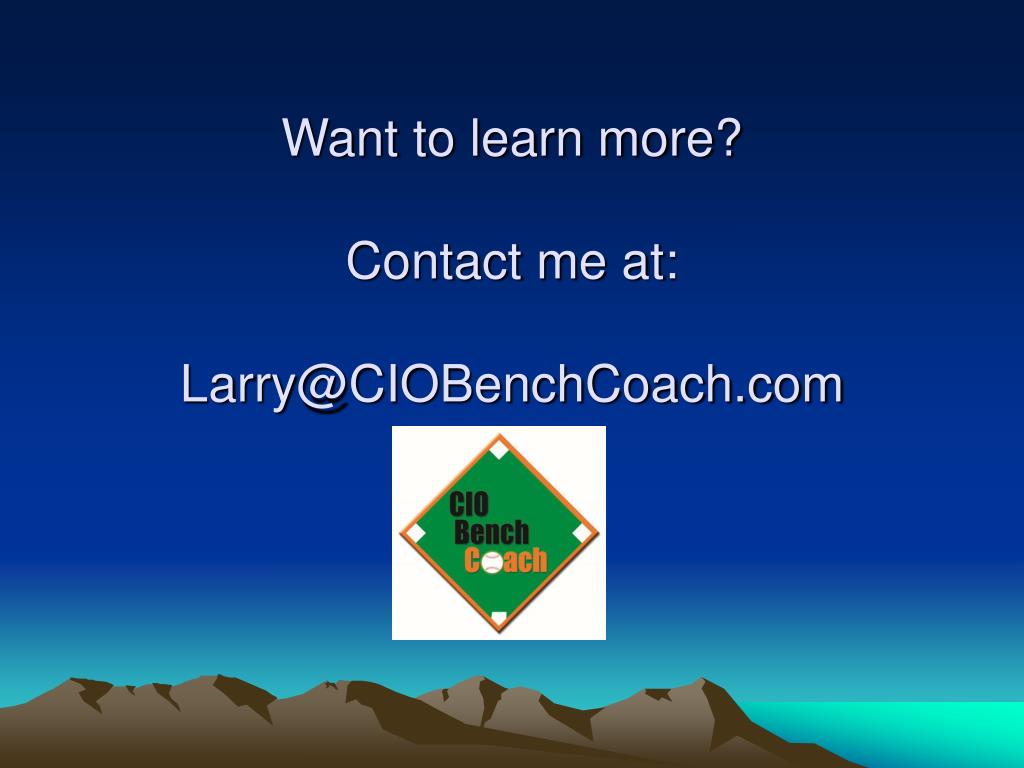 Want to learn more?

Contact me at:

Larry@CIOBenchCoach.com

CIO
Bench
Coach